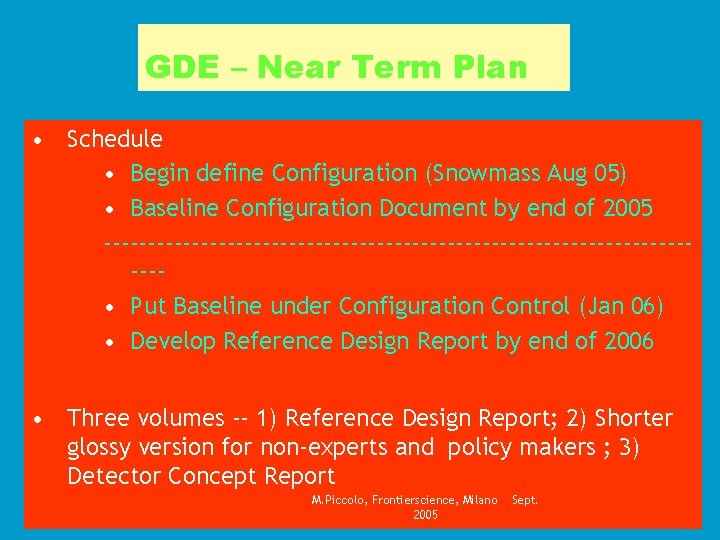 GDE – Near Term Plan

• Schedule
  • Begin define Configuration (Snowmass Aug 05)
  • Baseline Configuration Document by end of 2005
  ------------------------------------------------------------------
  • Put Baseline under Configuration Control (Jan 06)
  • Develop Reference Design Report by end of 2006

• Three volumes -- 1) Reference Design Report; 2) Shorter glossy version for non-experts and policy makers ; 3) Detector Concept Report

M.Piccolo, Frontierscience, Milano Sept. 2005